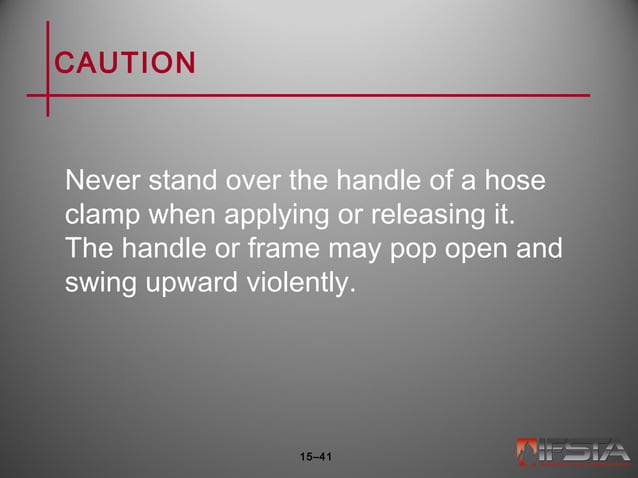 CAUTION

Never stand over the handle of a hose clamp when applying or releasing it. The handle or frame may pop open and swing upward violently.

15–41

IFSTA